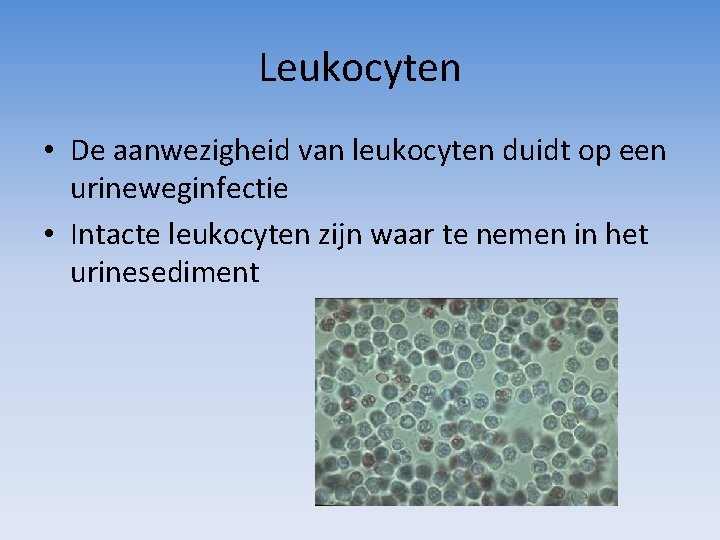 Leukocyten

• De aanwezigheid van leukocyten duidt op een urineweginfectie
• Intacte leukocyten zijn waar te nemen in het urinesediment